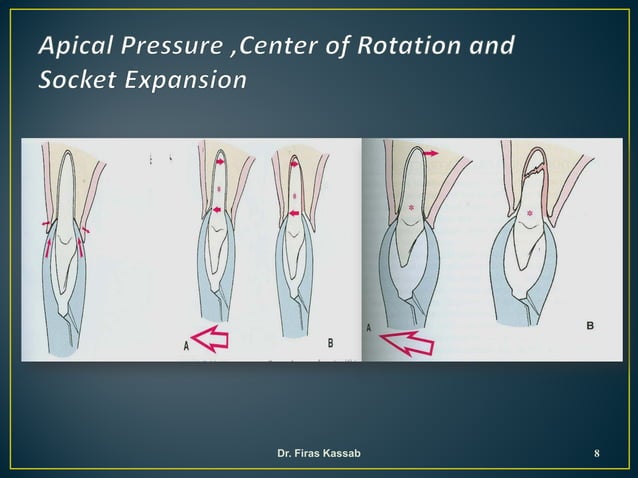 Apical Pressure ,Center of Rotation and Socket Expansion

A

B

A

B

Dr. Firas Kassab

8